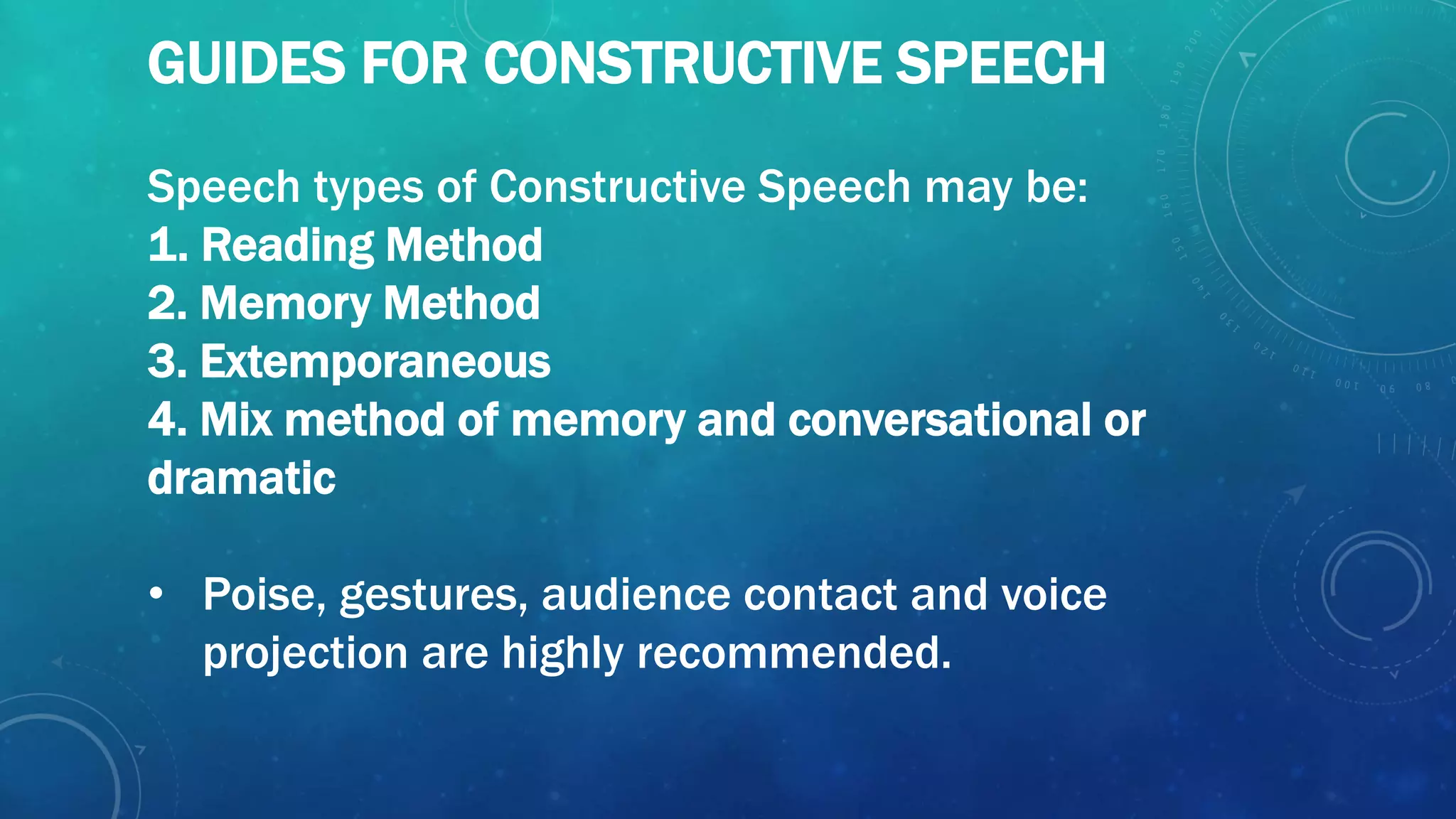 GUIDES FOR CONSTRUCTIVE SPEECH

Speech types of Constructive Speech may be:
1. Reading Method
2. Memory Method
3. Extemporaneous
4. Mix method of memory and conversational or dramatic

• Poise, gestures, audience contact and voice projection are highly recommended.